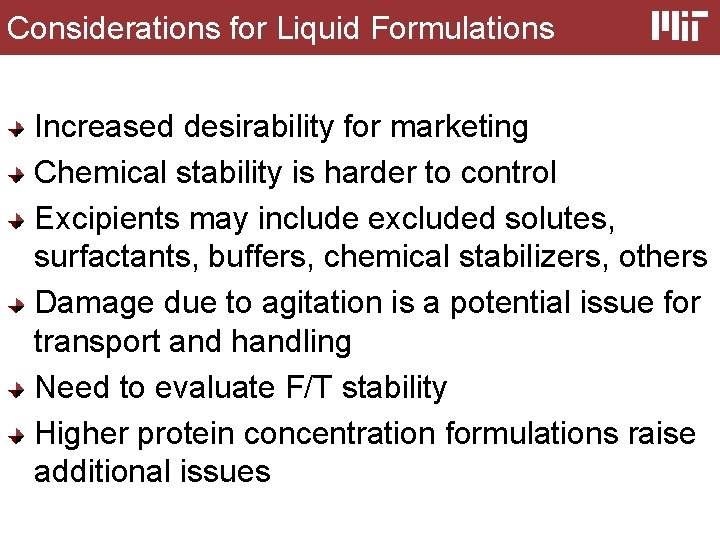 Considerations for Liquid Formulations

MIT

Increased desirability for marketing

Chemical stability is harder to control

Excipients may include excluded solutes, surfactants, buffers, chemical stabilizers, others

Damage due to agitation is a potential issue for transport and handling

Need to evaluate F/T stability

Higher protein concentration formulations raise additional issues